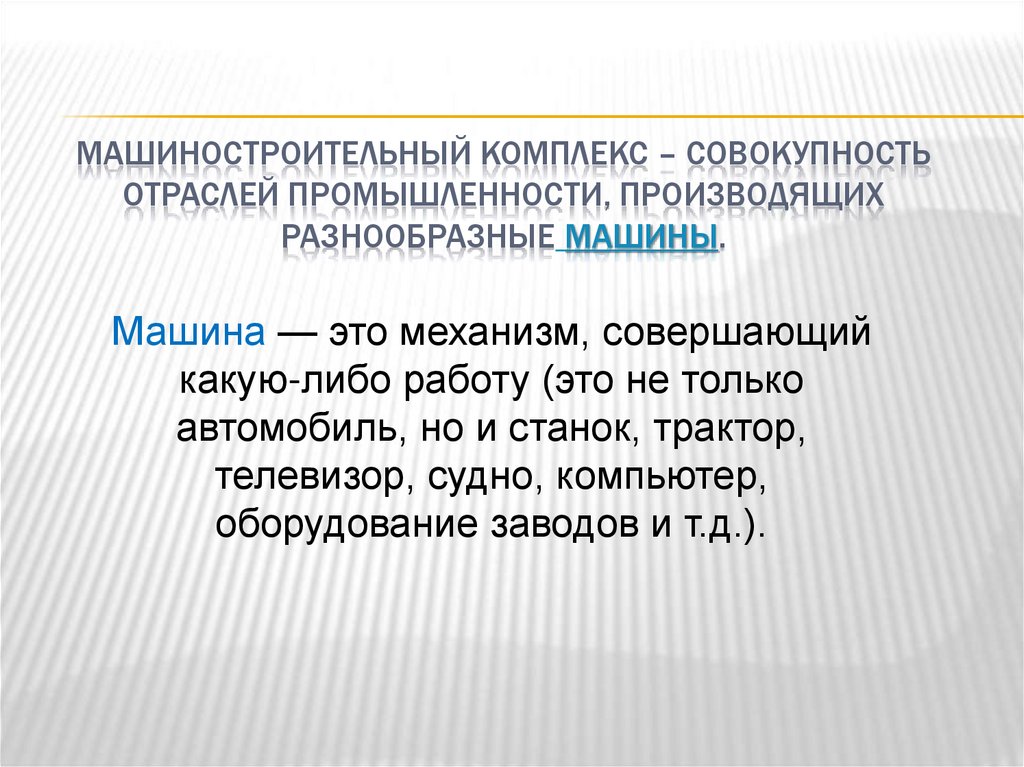 МАШИНОСТРОИТЕЛЬНЫЙ КОМПЛЕКС – СОВОКУПНОСТЬ ОТРАСЛЕЙ ПРОМЫШЛЕННОСТИ, ПРОИЗВОДЯЩИХ РАЗНООБРАЗНЫЕ МАШИНЫ.

Машина — это механизм, совершающий какую-либо работу (это не только автомобиль, но и станок, трактор, телевизор, судно, компьютер, оборудование заводов и т.д.).